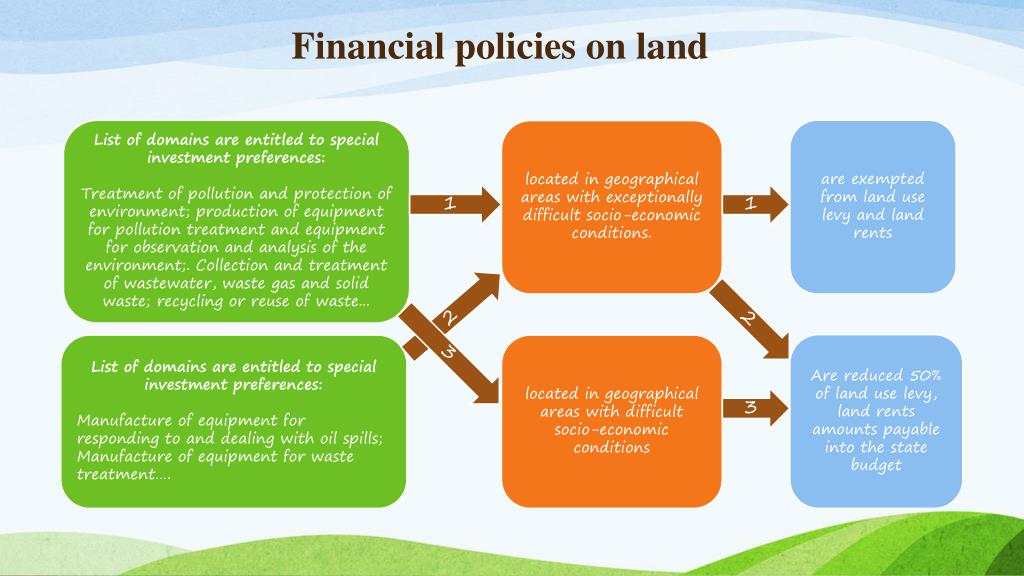 Financial policies on land

List of domains are entitled to special investment preferences:

Treatment of pollution and protection of environment; production of equipment for pollution treatment and equipment for observation and analysis of the environment;. Collection and treatment of wastewater, waste gas and solid waste; recycling or reuse of waste…

List of domains are entitled to special investment preferences:

Manufacture of equipment for responding to and dealing with oil spills; Manufacture of equipment for waste treatment….

1

2

3

located in geographical areas with exceptionally difficult socio-economic conditions.

located in geographical areas with difficult socio-economic conditions

1

2

3

are exempted from land use levy and land rents

Are reduced 50% of land use levy, land rents amounts payable into the state budget